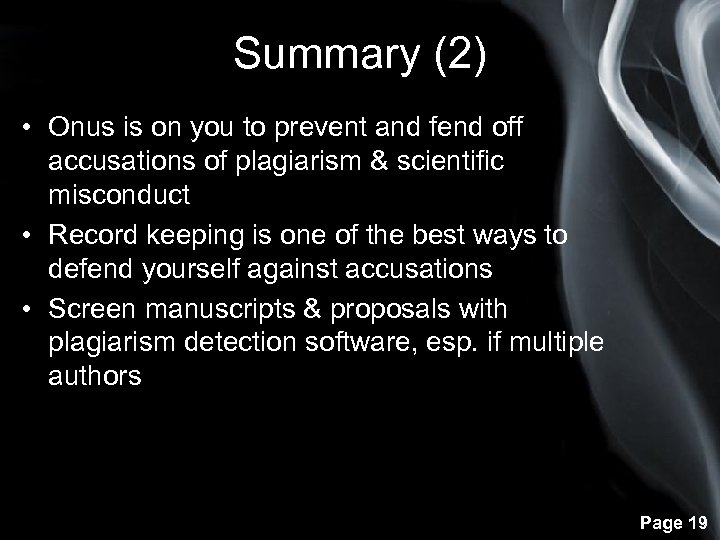 Summary (2)

• Onus is on you to prevent and fend off accusations of plagiarism & scientific misconduct
• Record keeping is one of the best ways to defend yourself against accusations
• Screen manuscripts & proposals with plagiarism detection software, esp. if multiple authors

Page 19